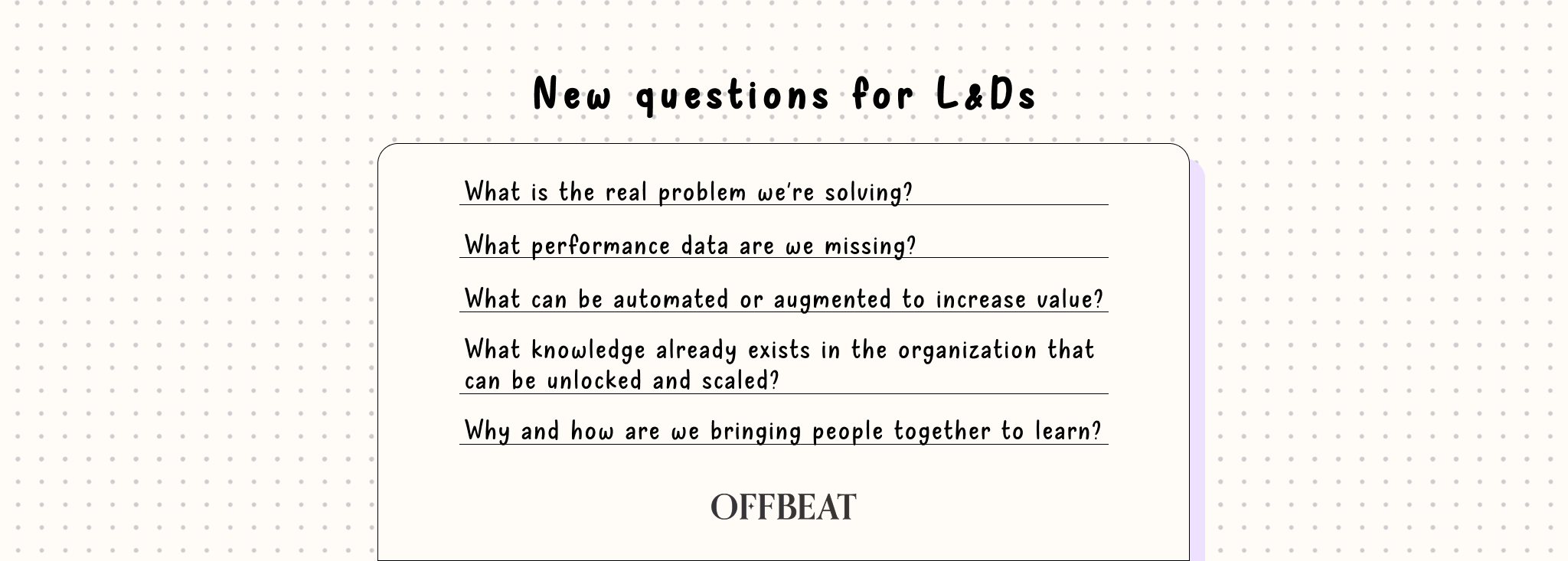 New questions for L&Ds

What is the real problem we're solving?

What performance data are we missing?

What can be automated or augmented to increase value?

What knowledge already exists in the organization that can be unlocked and scaled?

Why and how are we bringing people together to learn?

OFFBEAT